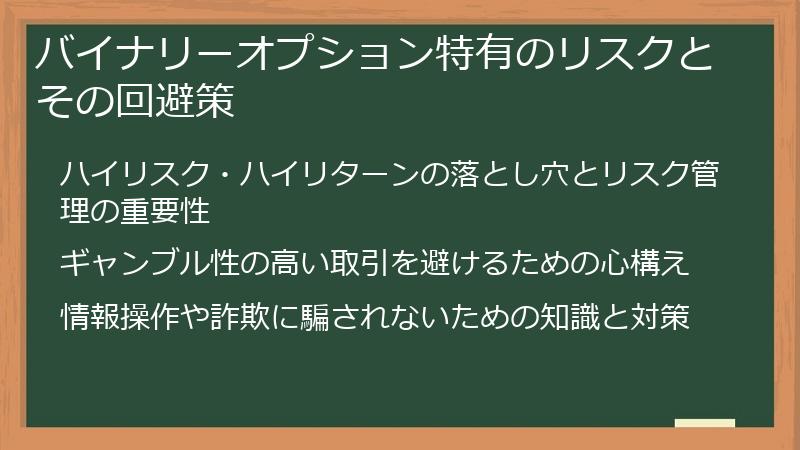 バイナリーオプション特有のリスクとその回避策

ハイリスク・ハイリターンの落とし穴とリスク管理の重要性

ギャンブル性の高い取引を避けるための心構え

情報操作や詐欺に騙されないための知識と対策